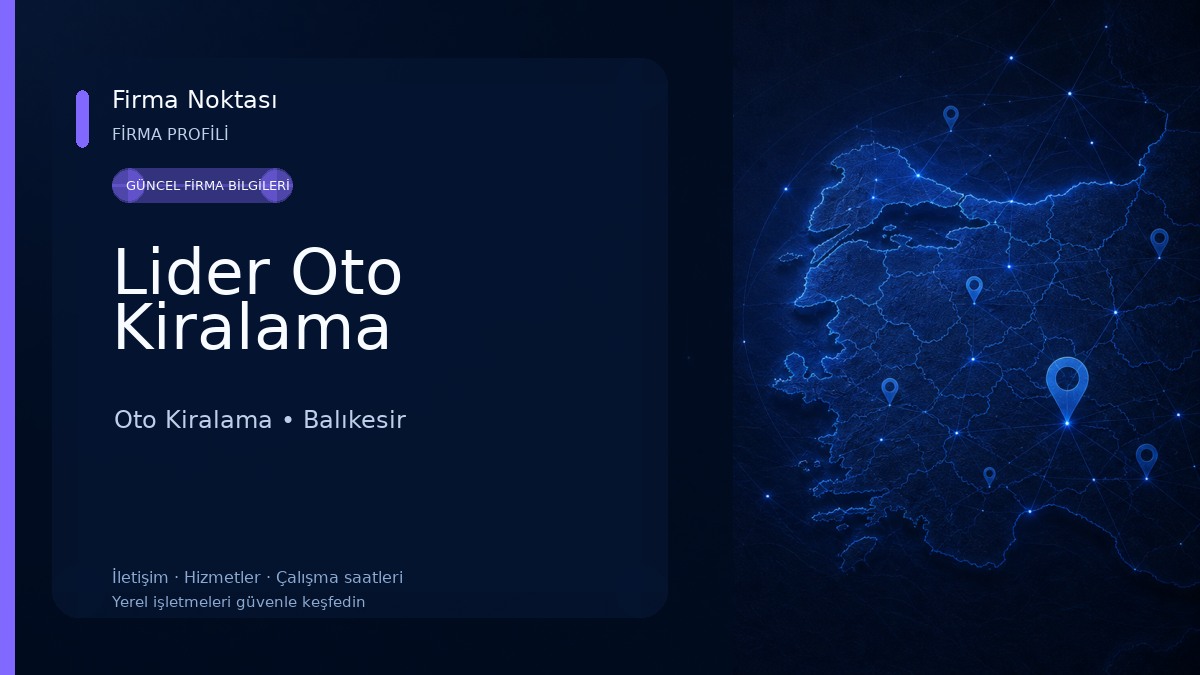 Firma Noktası
FİRMA PROFİLİ

GÜNCEL FİRMA BİLGİLERİ

Lider Oto Kiralama

Oto Kiralama • Balıkesir

İletişim · Hizmetler · Çalışma saatleri
Yerel işletmeleri güvenle keşfedin